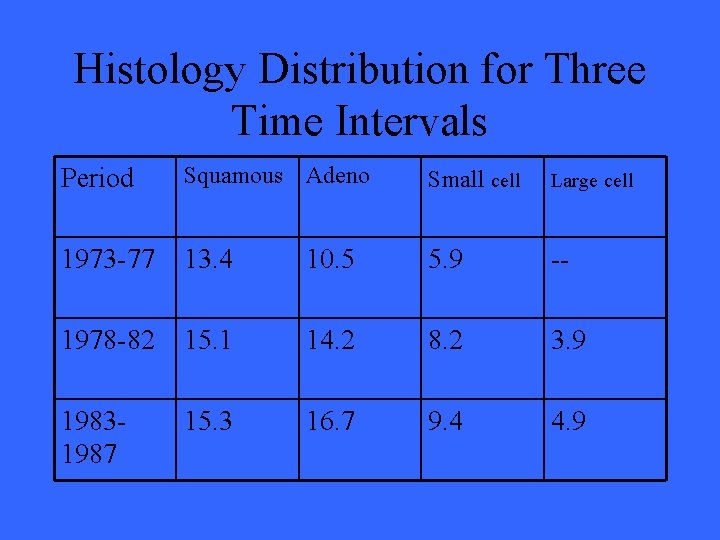 Histology Distribution for Three Time Intervals

| Period | Squamous | Adeno | Small cell | Large cell |
|---|---|---|---|---|
| 1973-77 | 13.4 | 10.5 | 5.9 | -- |
| 1978-82 | 15.1 | 14.2 | 8.2 | 3.9 |
| 1983-1987 | 15.3 | 16.7 | 9.4 | 4.9 |